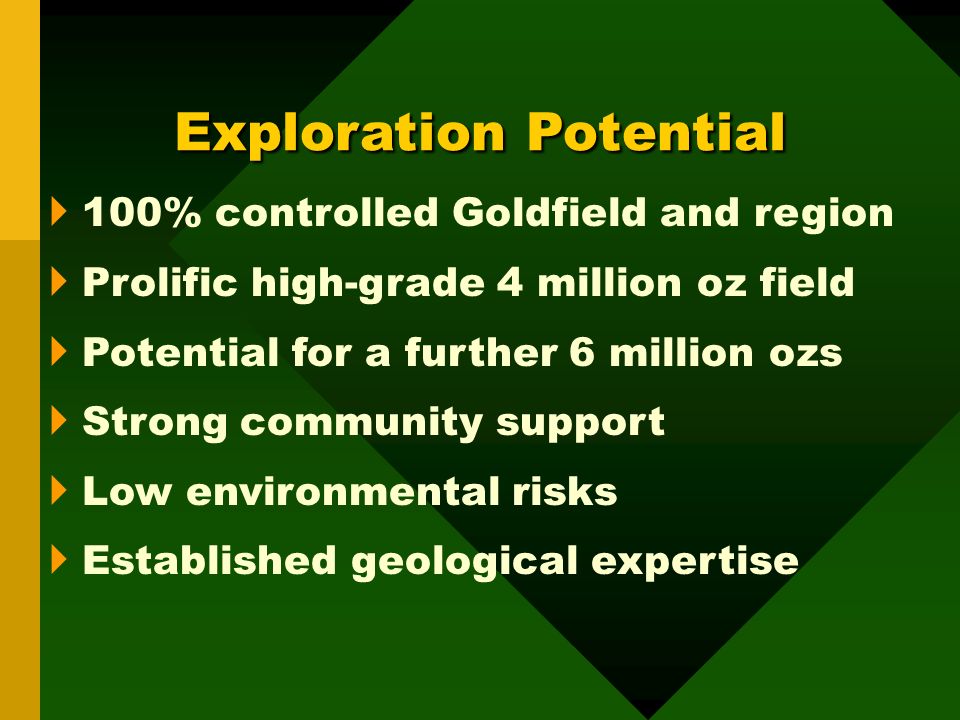 Exploration Potential

100% controlled Goldfield and region

Prolific high-grade 4 million oz field

Potential for a further 6 million ozs

Strong community support

Low environmental risks

Established geological expertise